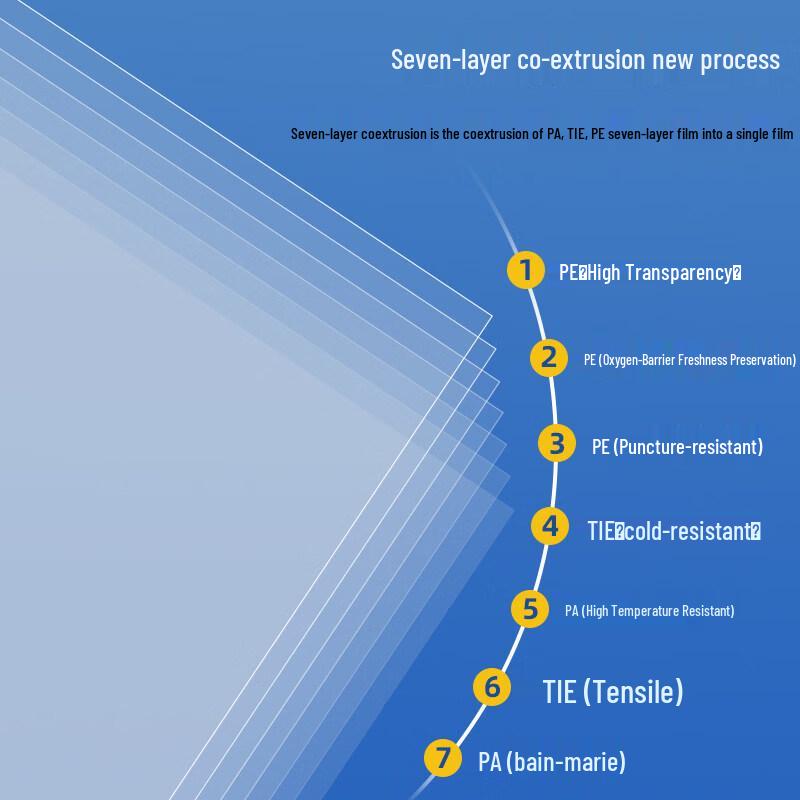 Seven-layer co-extrusion new process

Seven-layer coextrusion is the coextrusion of PA, TIE, PE seven-layer film into a single film

1 PE�High Transparency�

2 PE (Oxygen-Barrier Freshness Preservation)

3 PE (Puncture-resistant)

4 TIE�cold-resistant�

5 PA (High Temperature Resistant)

6 TIE (Tensile)

7 PA (bain-marie)